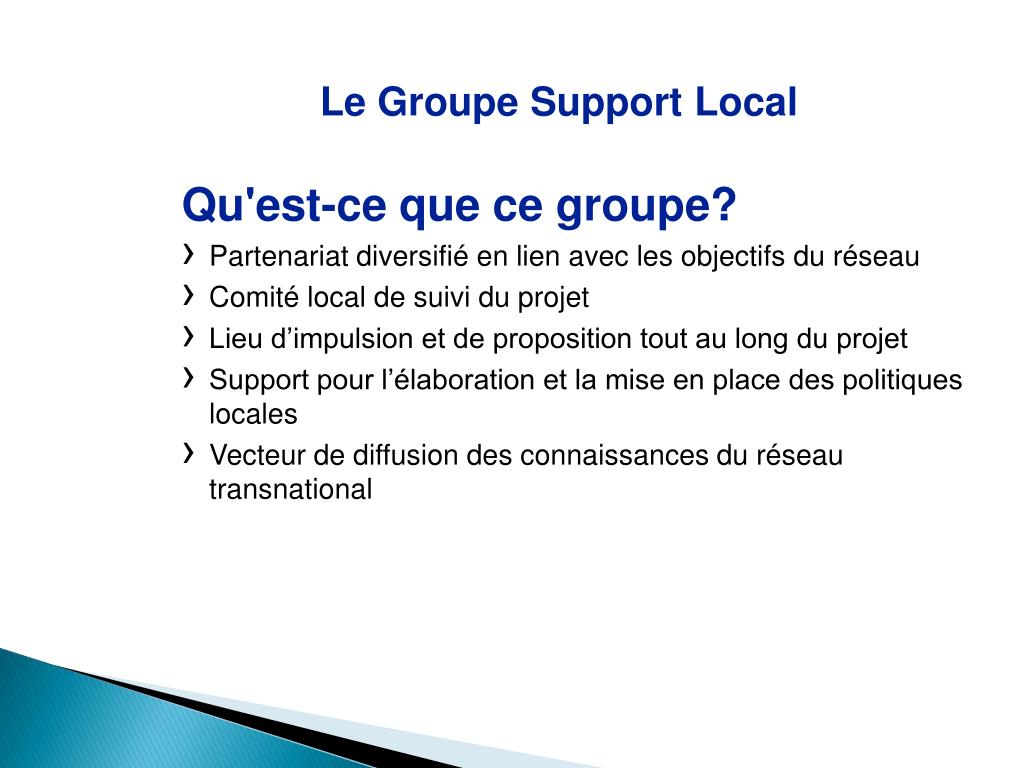 Le Groupe Support Local

Qu'est-ce que ce groupe?

› Partenariat diversifié en lien avec les objectifs du réseau
› Comité local de suivi du projet
› Lieu d’impulsion et de proposition tout au long du projet
› Support pour l’élaboration et la mise en place des politiques locales
› Vecteur de diffusion des connaissances du réseau transnational